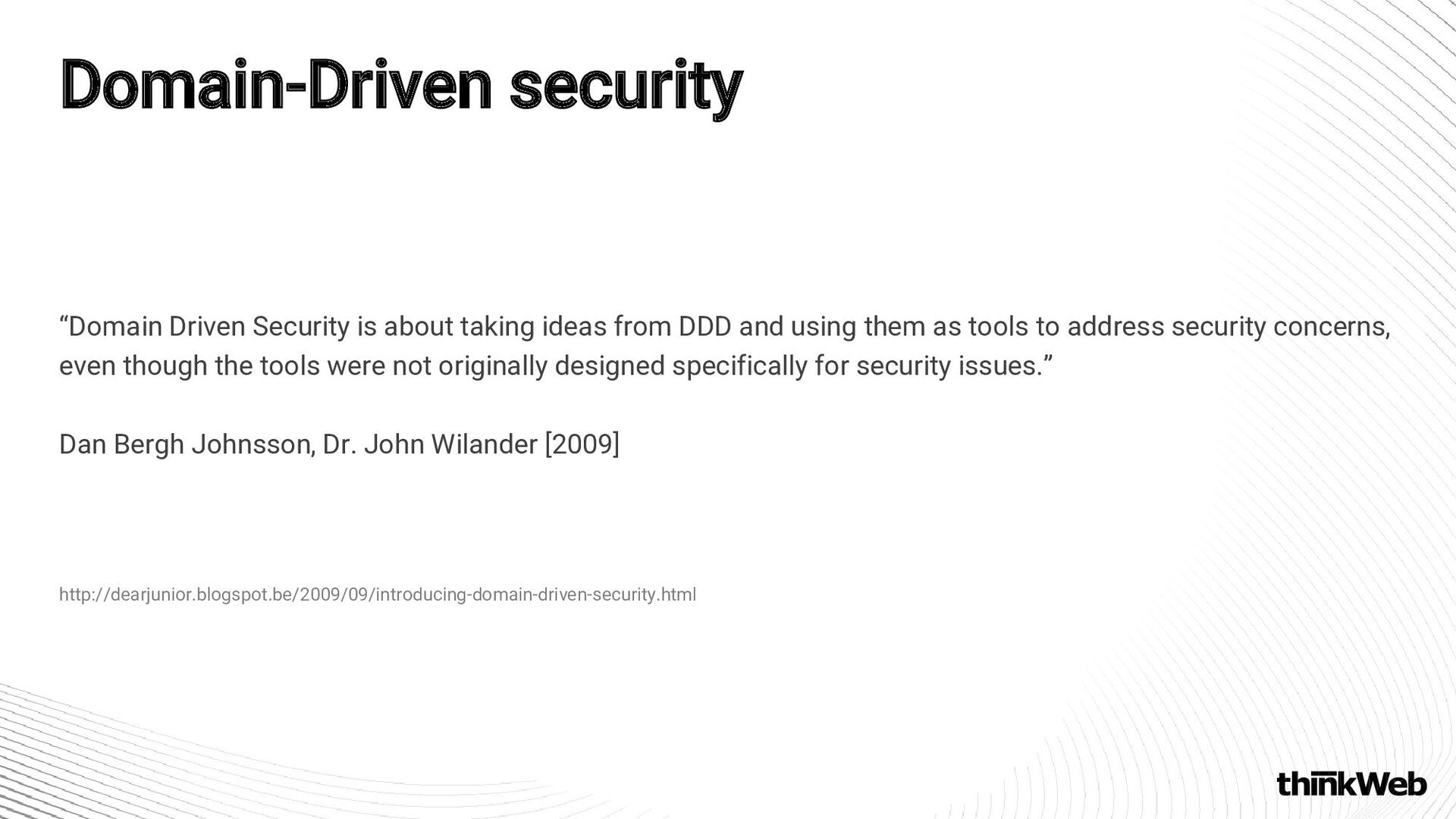 Domain-Driven security

“Domain Driven Security is about taking ideas from DDD and using them as tools to address security concerns, even though the tools were not originally designed specifically for security issues.”

Dan Bergh Johnsson, Dr. John Wilander [2009]

http://dearjunior.blogspot.be/2009/09/introducing-domain-driven-security.html

thinkWeb